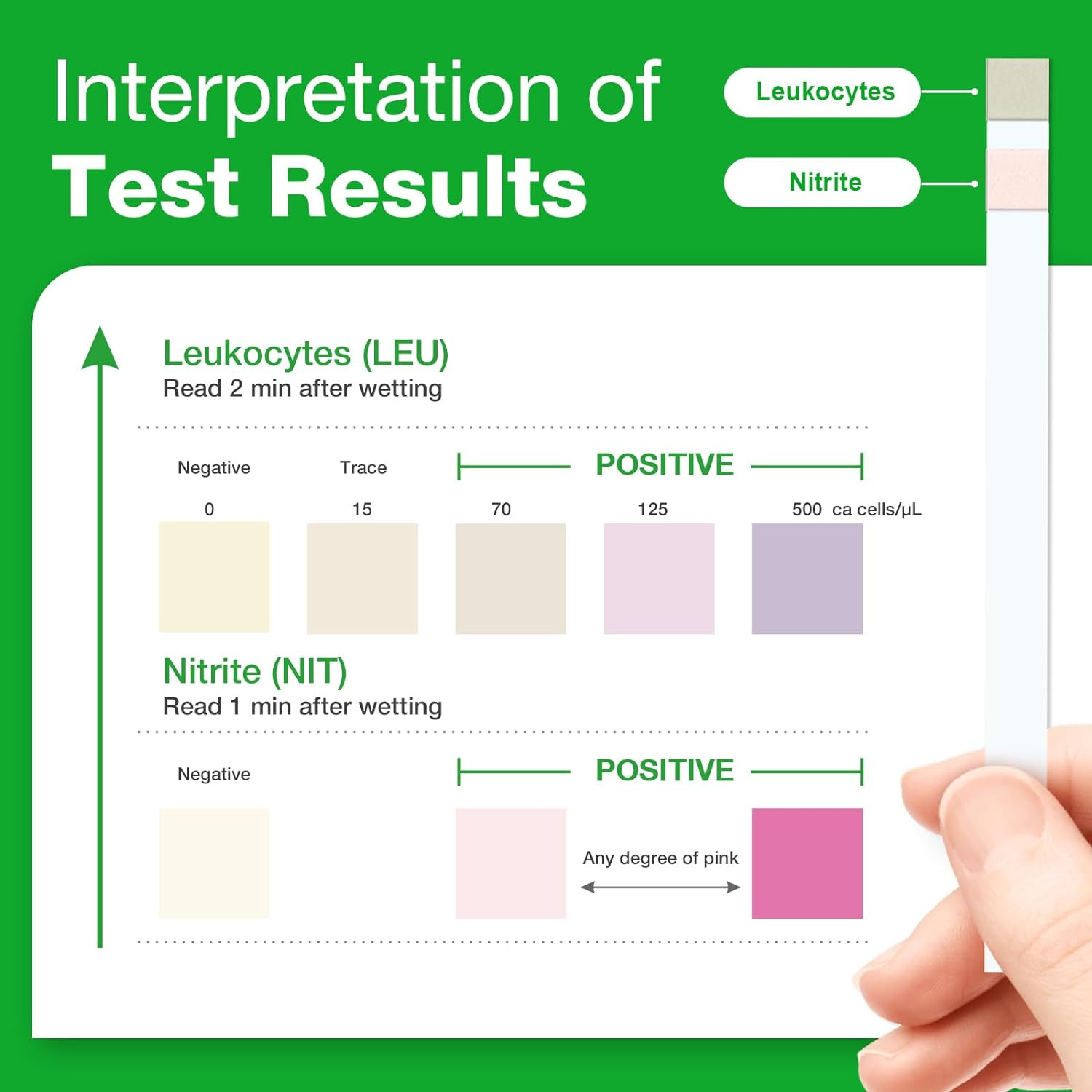 Interpretation of
Test Results

Leukocytes

Nitrite

Leukocytes (LEU)
Read 2 min after wetting

Negative

Trace

POSITIVE

0

15

70

125

500 ca cells/μL

Nitrite (NIT)
Read 1 min after wetting

Negative

POSITIVE

Any degree of pink